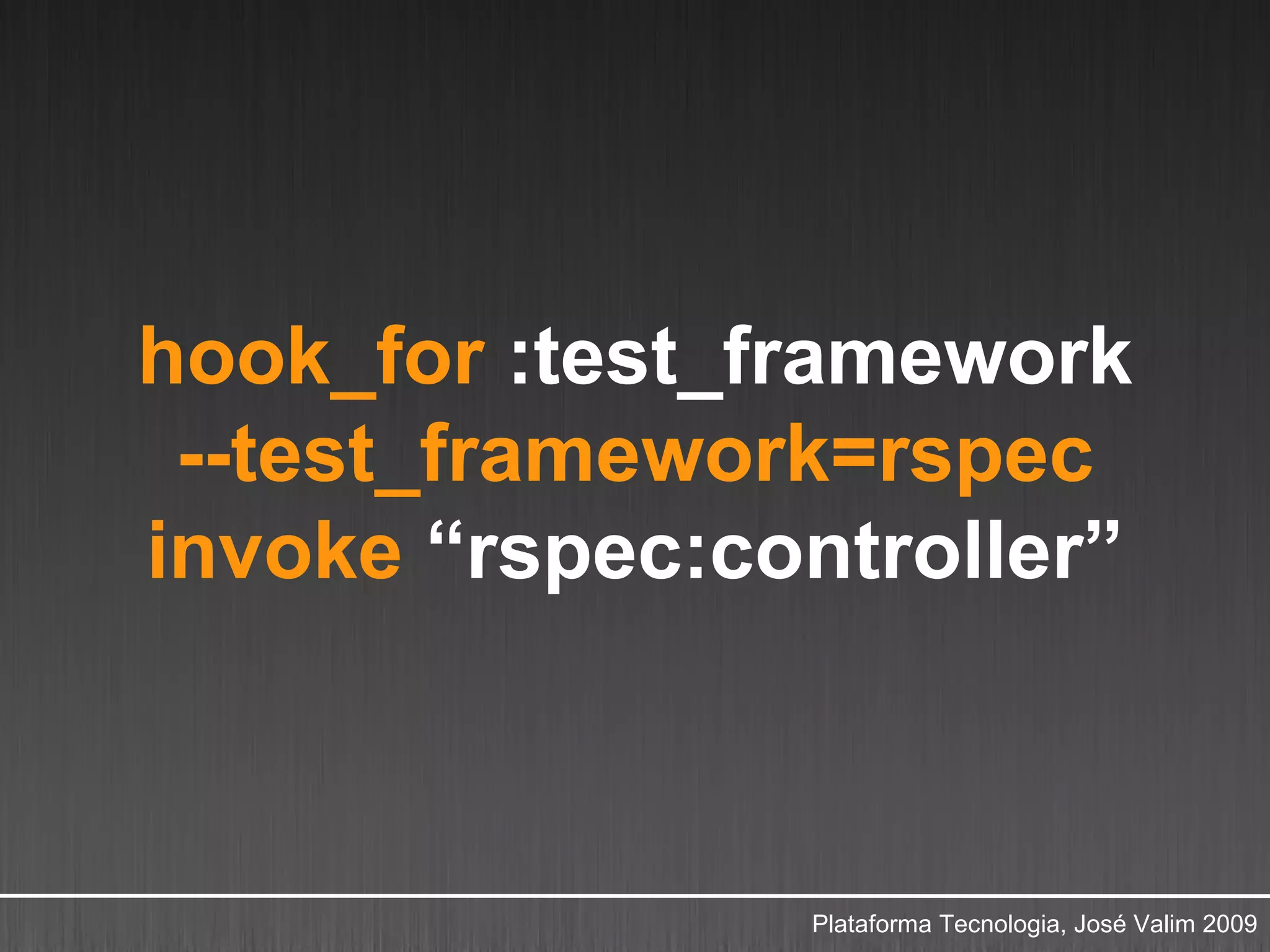 hook_for :test_framework
--test_framework=rspec
invoke “rspec:controller”

Plataforma Tecnologia, José Valim 2009